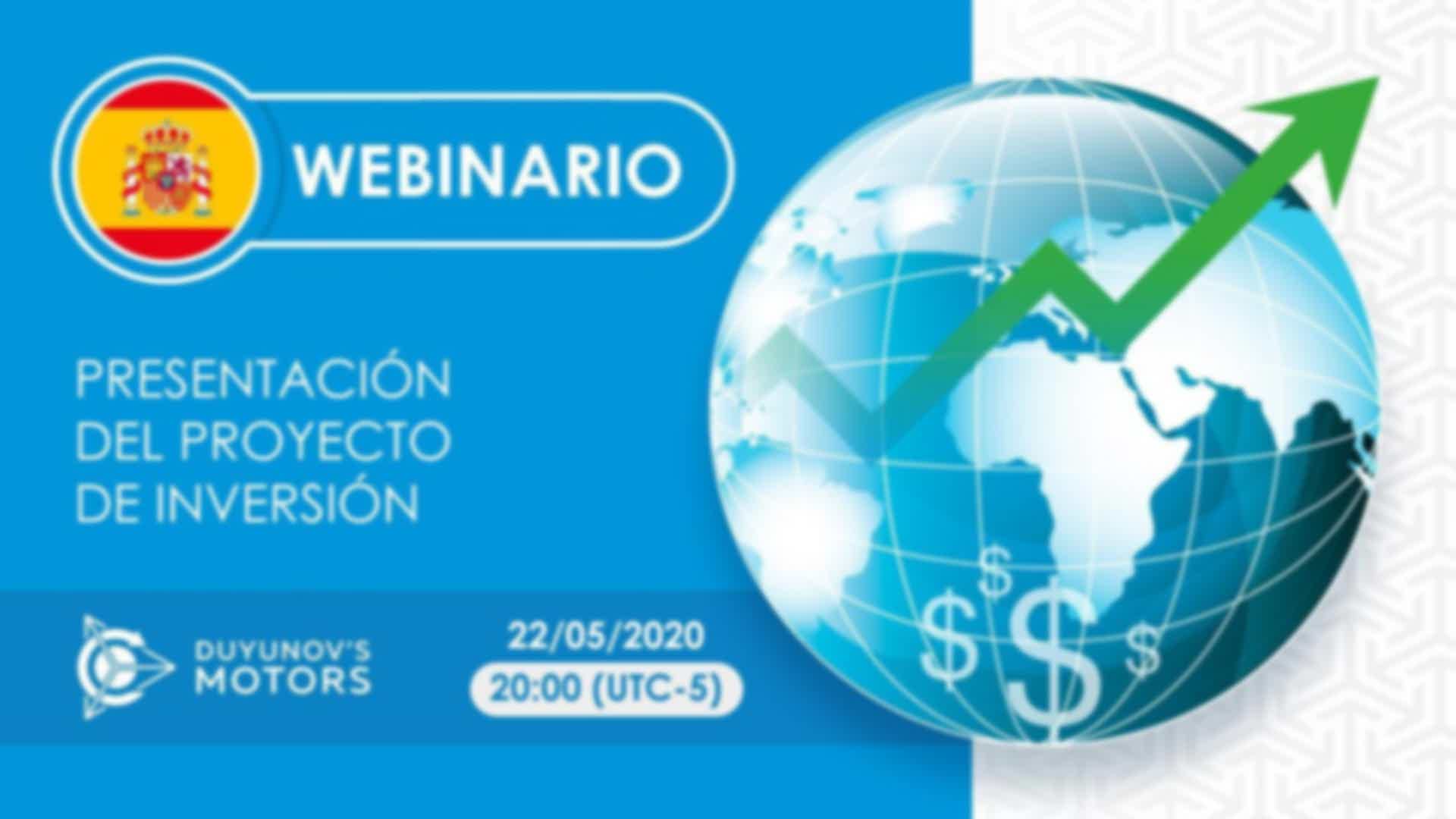 WEBINARIO

PRESENTACIÓN DEL PROYECTO DE INVERSIÓN

DUYUNOV'S MOTORS

22/05/2020

20:00 (UTC-5)

$ $ $ $